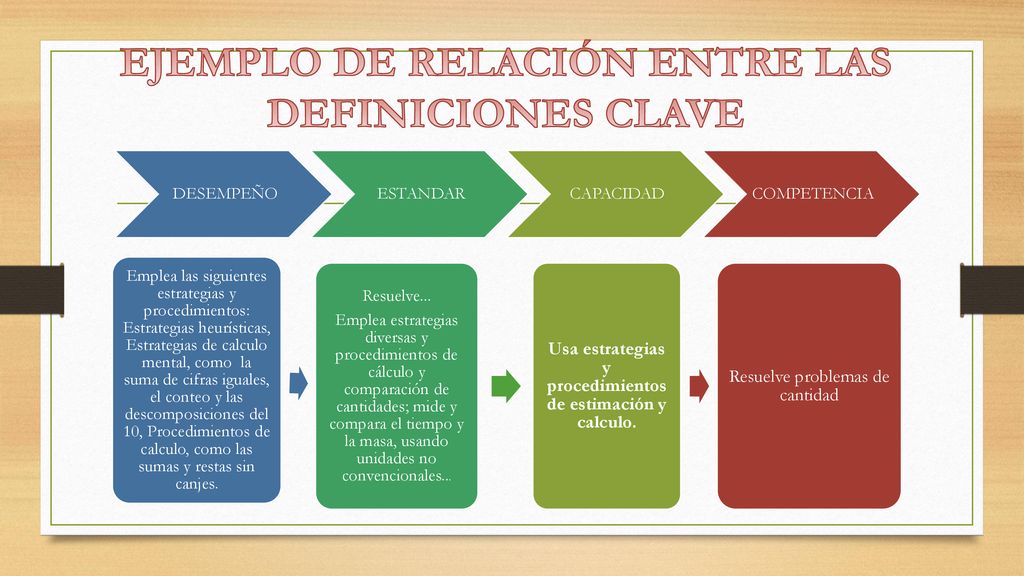 EJEMPLO DE RELACIÓN ENTRE LAS DEFINICIONES CLAVE

DESEMPEÑO

ESTANDAR

CAPACIDAD

COMPETENCIA

Emplea las siguientes estrategias y procedimientos: Estrategias heurísticas, Estrategias de calculo mental, como la suma de cifras iguales, el conteo y las descomposiciones del 10, Procedimientos de calculo, como las sumas y restas sin canjes.

Resuelve...
Emplea estrategias diversas y procedimientos de cálculo y comparación de cantidades; mide y compara el tiempo y la masa, usando unidades no convencionales...

Usa estrategias y procedimientos de estimación y calculo.

Resuelve problemas de cantidad